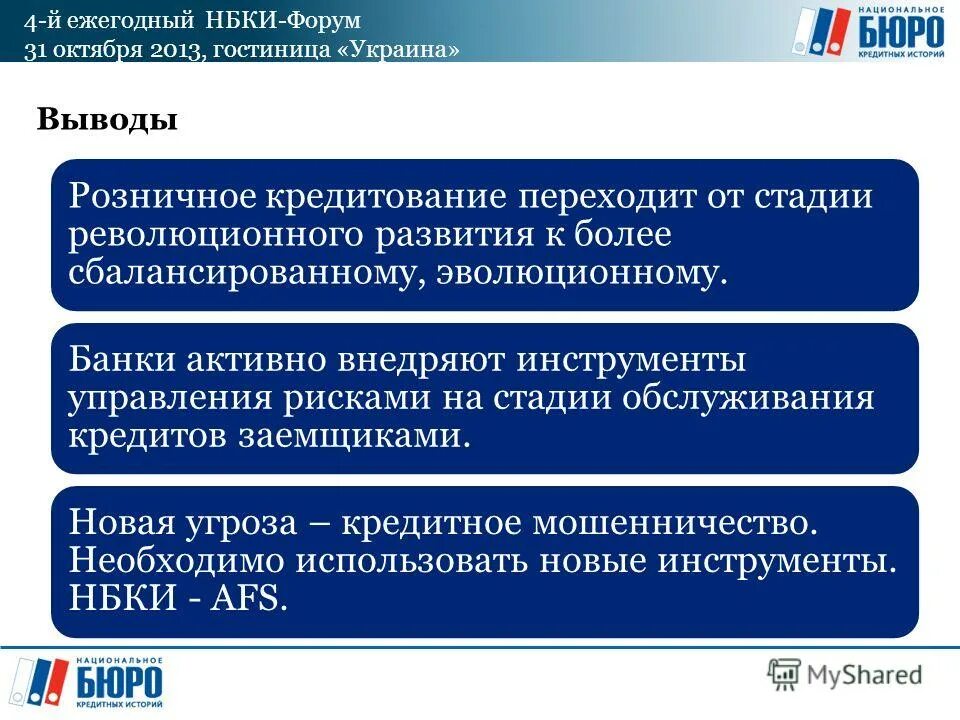 4-й ежегодный НБКИ-Форум
31 октября 2013, гостиница «Украина»

НАЦИОНАЛЬНОЕ БЮРО КРЕДИТНЫХ ИСТОРИЙ

Выводы

Розничное кредитование переходит от стадии революционного развития к более сбалансированному, эволюционному.

Банки активно внедряют инструменты управления рисками на стадии обслуживания кредитов заемщиками.

Новая угроза – кредитное мошенничество. Необходимо использовать новые инструменты. НБКИ - AFS.

НАЦИОНАЛЬНОЕ БЮРО КРЕДИТНЫХ ИСТОРИЙ

MyShared